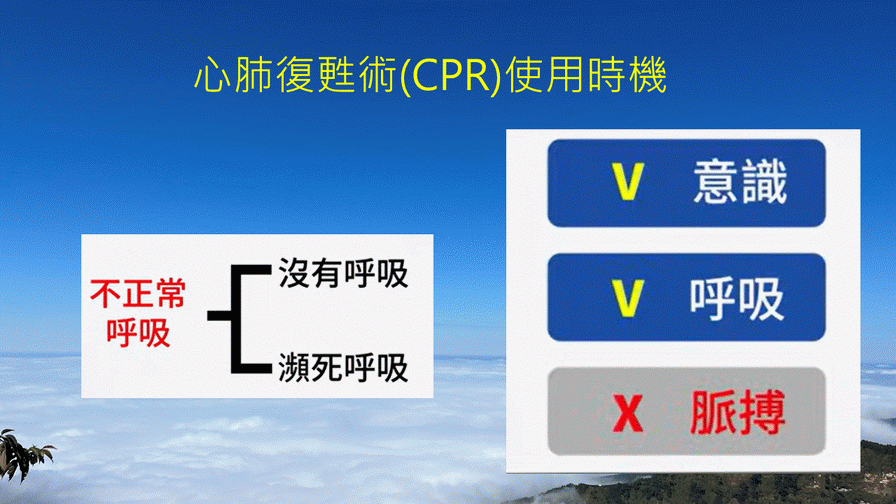 心肺復甦術(CPR)使用時機

不正常呼吸

沒有呼吸

瀕死呼吸

V 意識

V 呼吸

X 脈搏